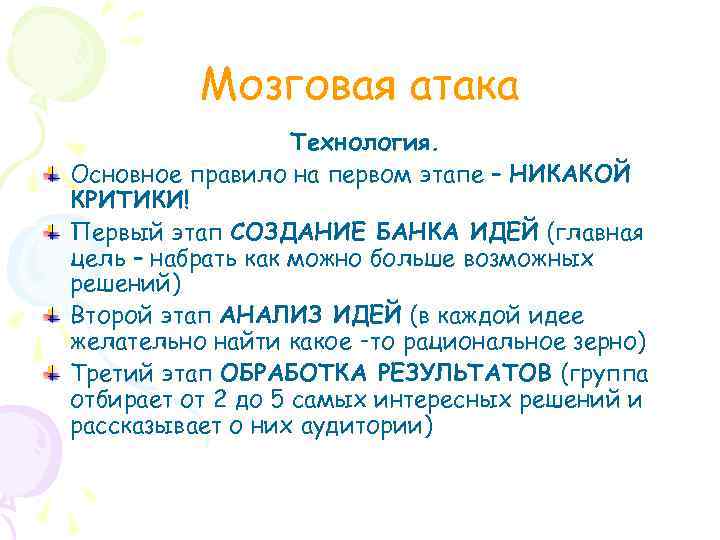 Мозговая атака

Технология.

Основное правило на первом этапе – НИКАКОЙ КРИТИКИ!

Первый этап СОЗДАНИЕ БАНКА ИДЕЙ (главная цель – набрать как можно больше возможных решений)

Второй этап АНАЛИЗ ИДЕЙ (в каждой идее желательно найти какое -то рациональное зерно)

Третий этап ОБРАБОТКА РЕЗУЛЬТАТОВ (группа отбирает от 2 до 5 самых интересных решений и рассказывает о них аудитории)